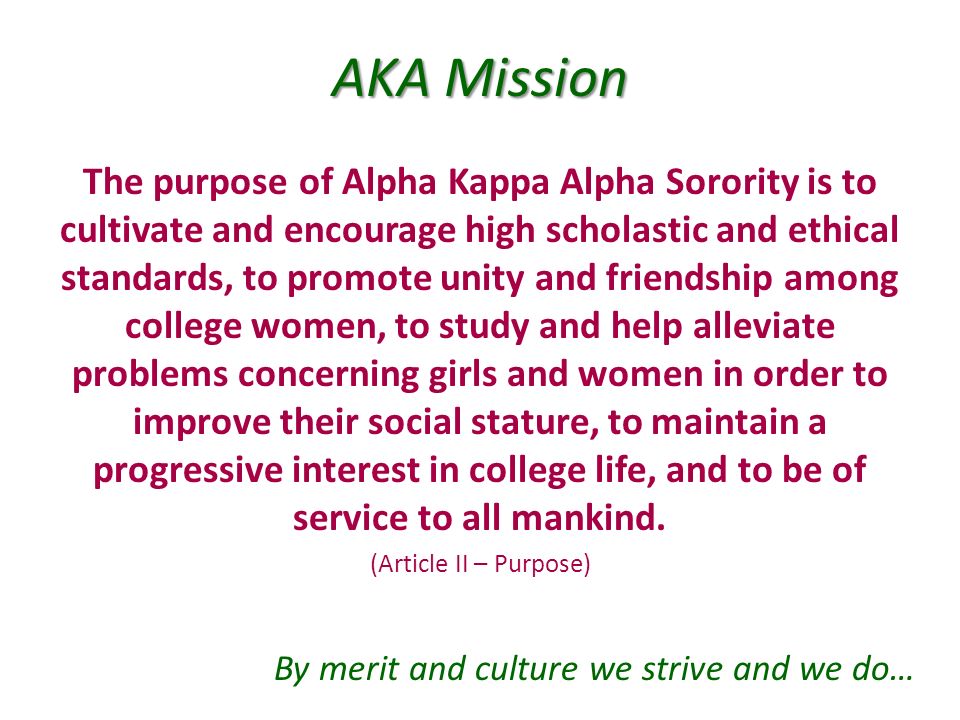 AKA Mission

The purpose of Alpha Kappa Alpha Sorority is to cultivate and encourage high scholastic and ethical standards, to promote unity and friendship among college women, to study and help alleviate problems concerning girls and women in order to improve their social stature, to maintain a progressive interest in college life, and to be of service to all mankind.

(Article II – Purpose)

By merit and culture we strive and we do…